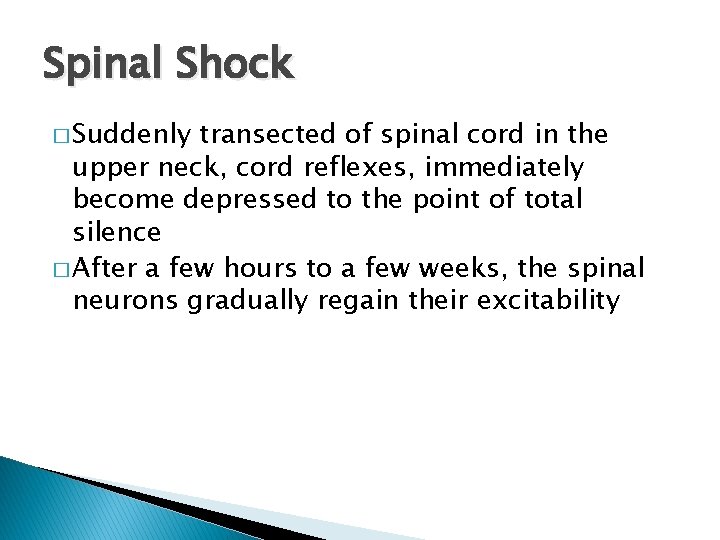 Spinal Shock

□ Suddenly transected of spinal cord in the upper neck, cord reflexes, immediately become depressed to the point of total silence

□ After a few hours to a few weeks, the spinal neurons gradually regain their excitability